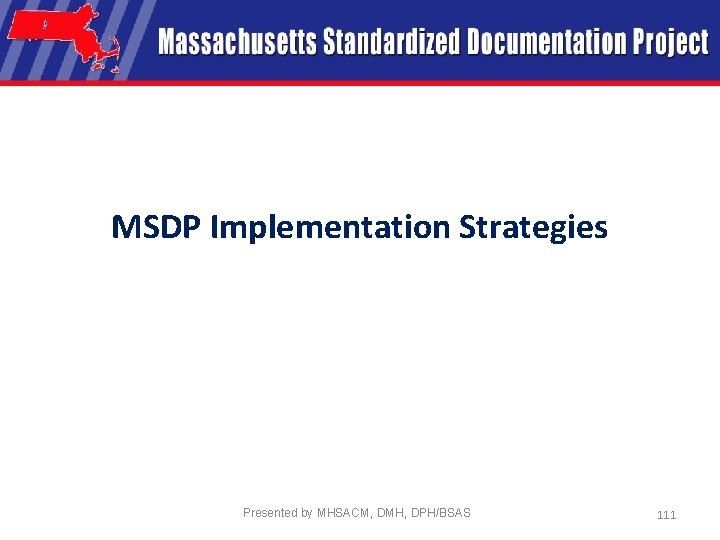 Massachusetts Standardized Documentation Project

MSDP Implementation Strategies

Presented by MHSACM, DMH, DPH/BSAS

111